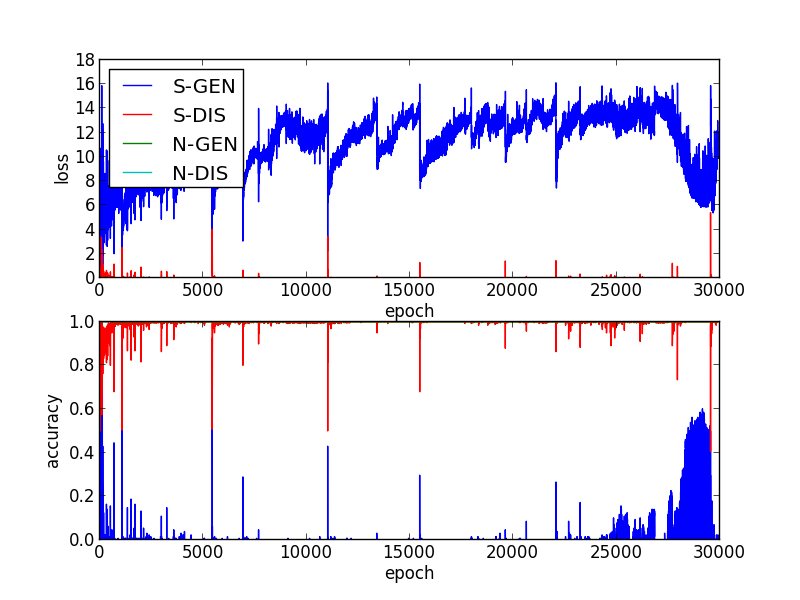 18
16
14
12
10
8
6
4
2
0
loss
S-GEN
S-DIS
N-GEN
N-DIS
0
5000
10000
15000
20000
25000
30000
epoch

1.0
0.8
0.6
0.4
0.2
0.0
accuracy
0
5000
10000
15000
20000
25000
30000
epoch